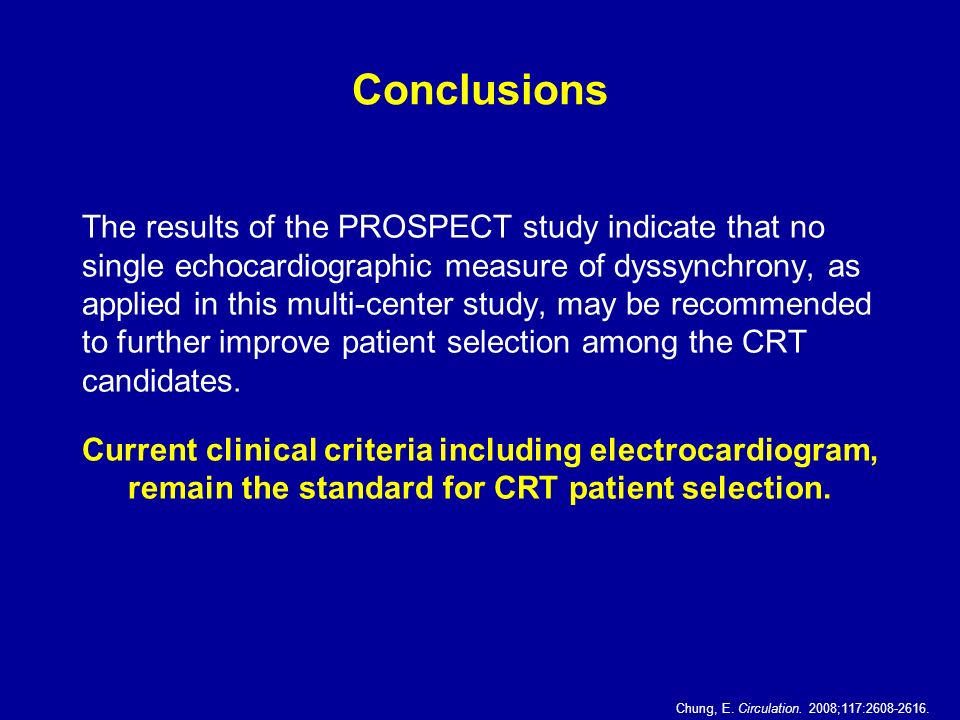 Conclusions

The results of the PROSPECT study indicate that no single echocardiographic measure of dyssynchrony, as applied in this multi-center study, may be recommended to further improve patient selection among the CRT candidates.

Current clinical criteria including electrocardiogram, remain the standard for CRT patient selection.

Chung, E. Circulation. 2008;117:2608-2616.